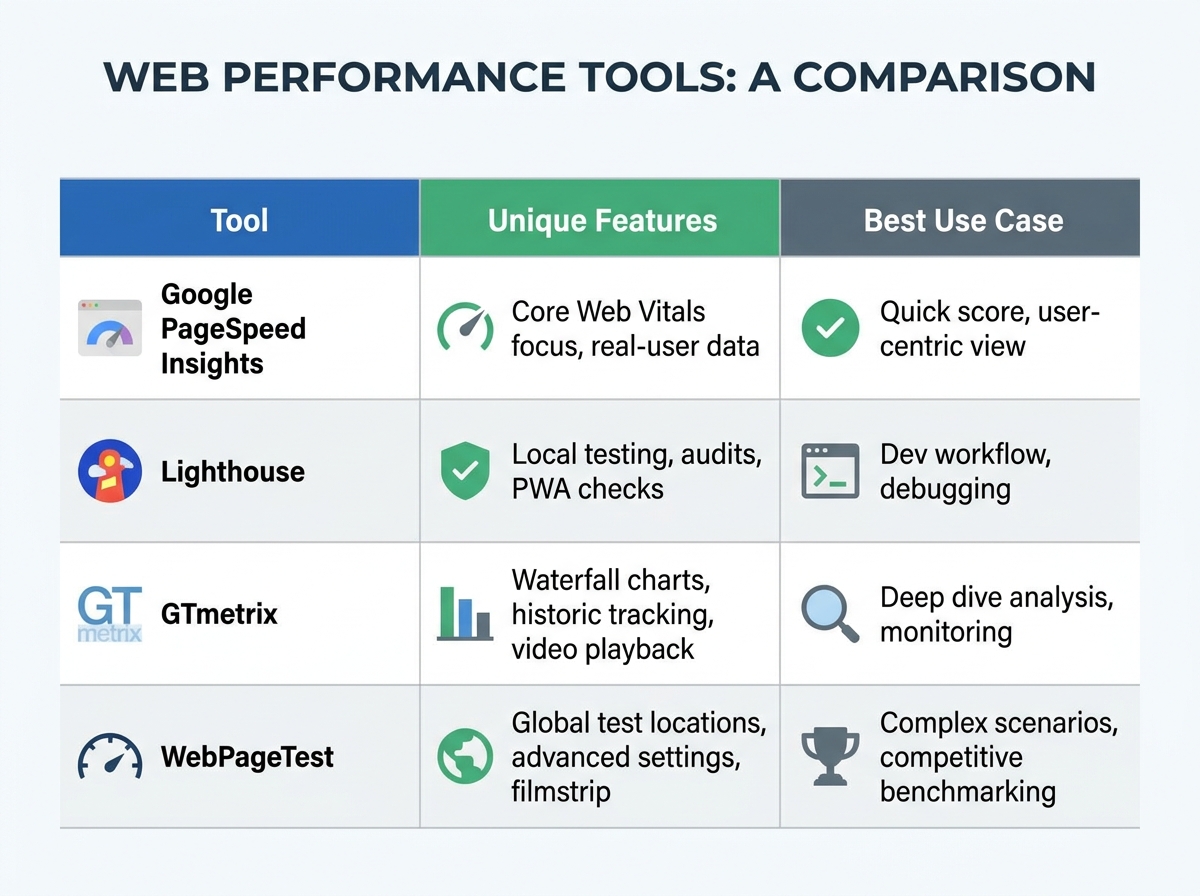 WEB PERFORMANCE TOOLS: A COMPARISON

| Tool | Unique Features | Best Use Case |
|---|---|---|
| Google PageSpeed Insights | Core Web Vitals focus, real-user data | Quick score, user-centric view |
| Lighthouse | Local testing, audits, PWA checks | Dev workflow, debugging |
| GT metrix GTmetrix | Waterfall charts, historic tracking, video playback | Deep dive analysis, monitoring |
| WebPageTest | Global test locations, advanced settings, filmstrip | Complex scenarios, competitive benchmarking |